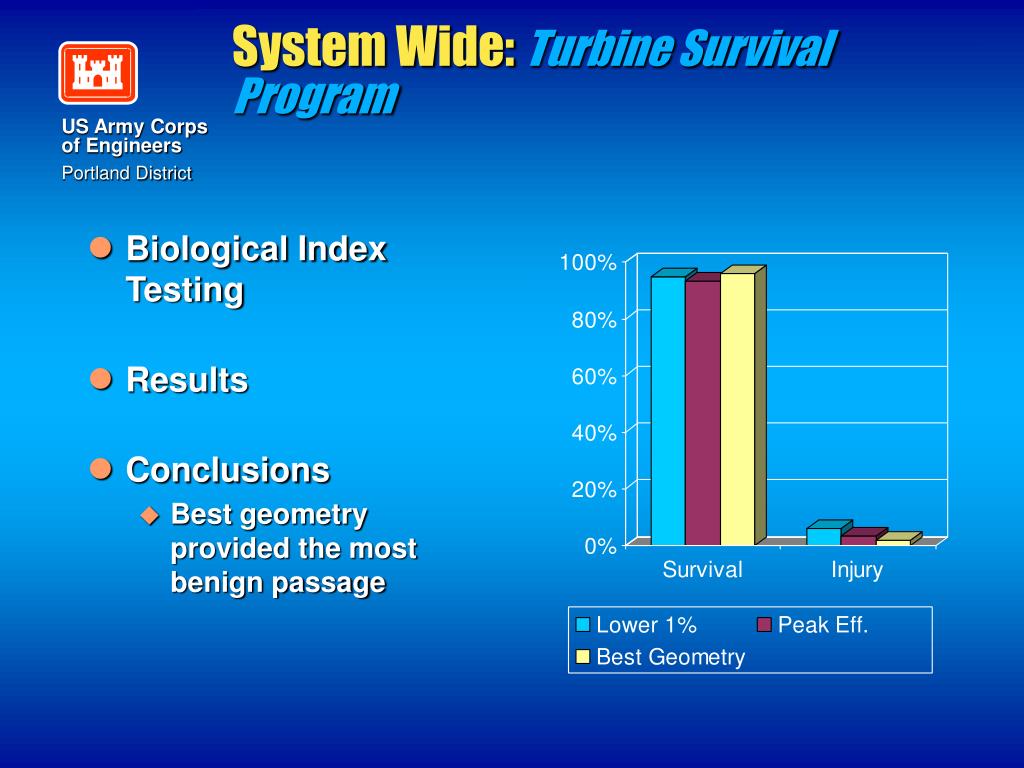 System Wide: Turbine Survival Program

US Army Corps of Engineers
Portland District

Biological Index Testing

Results

Conclusions

Best geometry provided the most benign passage

100%
80%
60%
40%
20%
0%
Survival
Injury

Lower 1%
Peak Eff.
Best Geometry